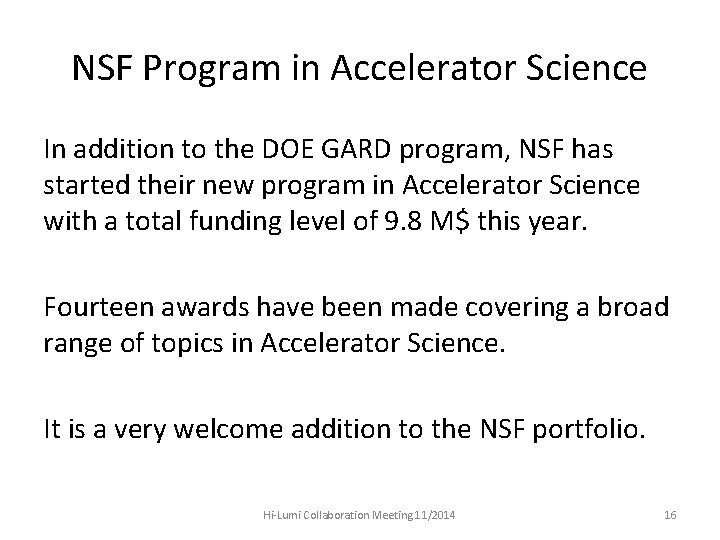 NSF Program in Accelerator Science

In addition to the DOE GARD program, NSF has started their new program in Accelerator Science with a total funding level of 9.8 M$ this year.

Fourteen awards have been made covering a broad range of topics in Accelerator Science.

It is a very welcome addition to the NSF portfolio.

Hi-Lumi Collaboration Meeting11/2014

16